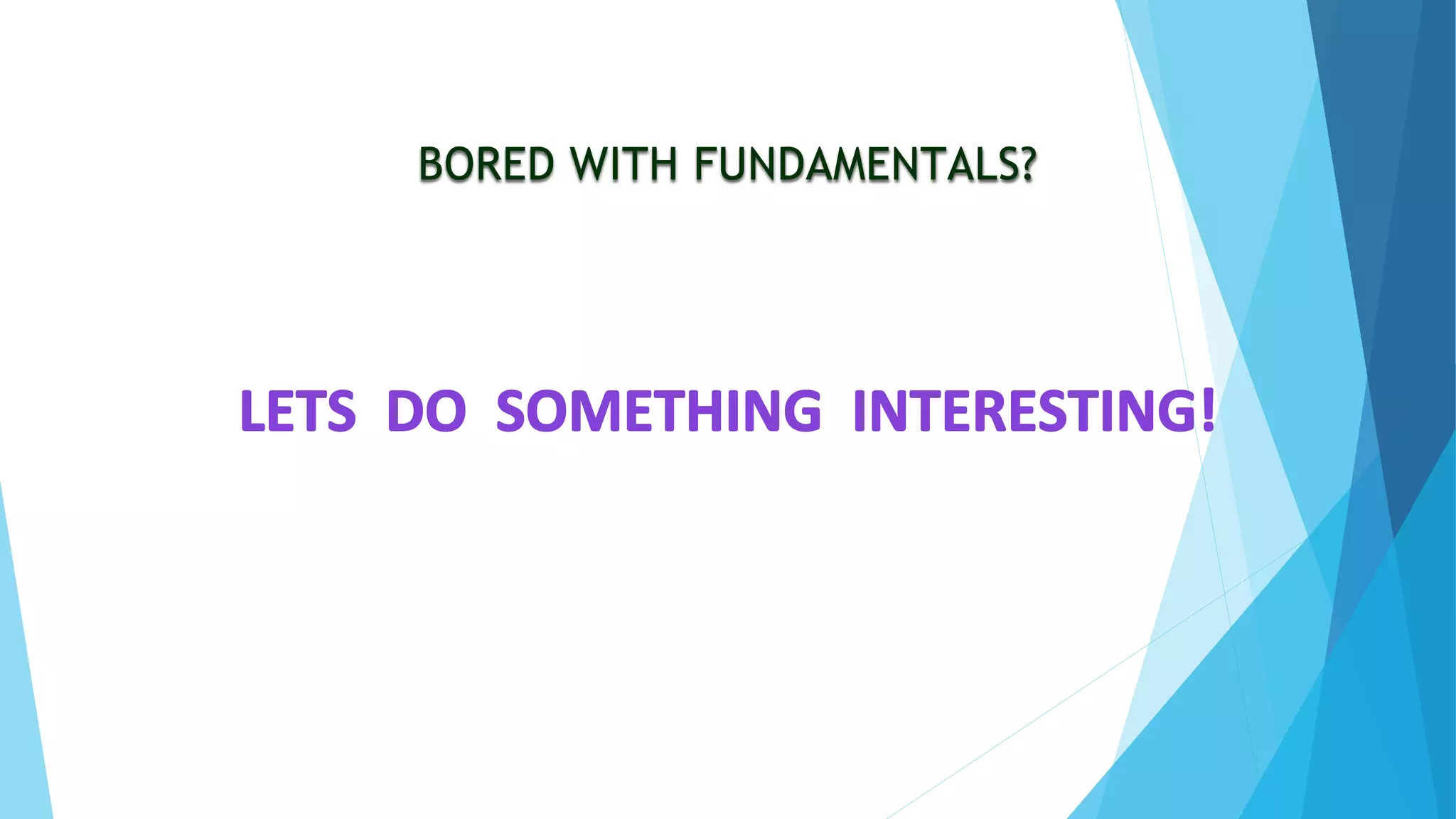 BORED WITH FUNDAMENTALS?

LETS DO SOMETHING INTERESTING!